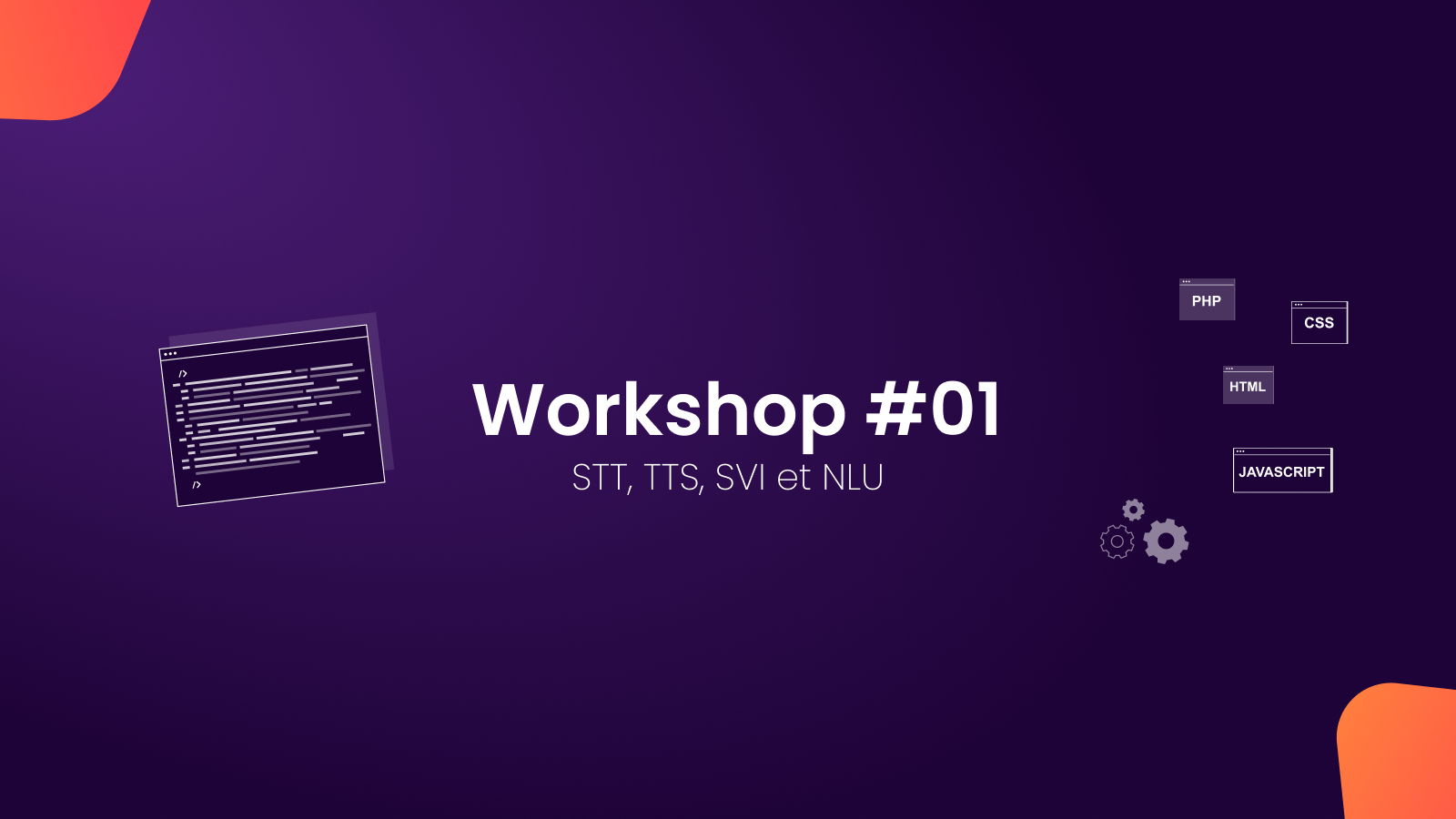 />

/>

Workshop #01

STT, TTS, SVI et NLU

PHP

CSS

HTML

JAVASCRIPT